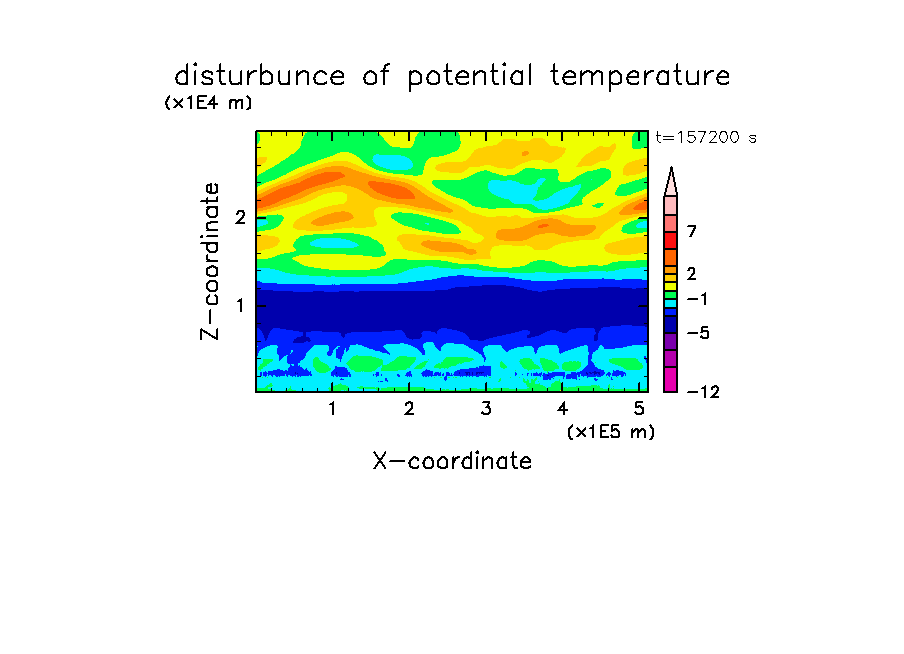 disturbunce of potential temperature

(x1E4 m)

t=157200 s

Z-coordinate

2

1

7

2

−1

−5

−12

1 2 3 4 5

(x1E5 m)

X-coordinate